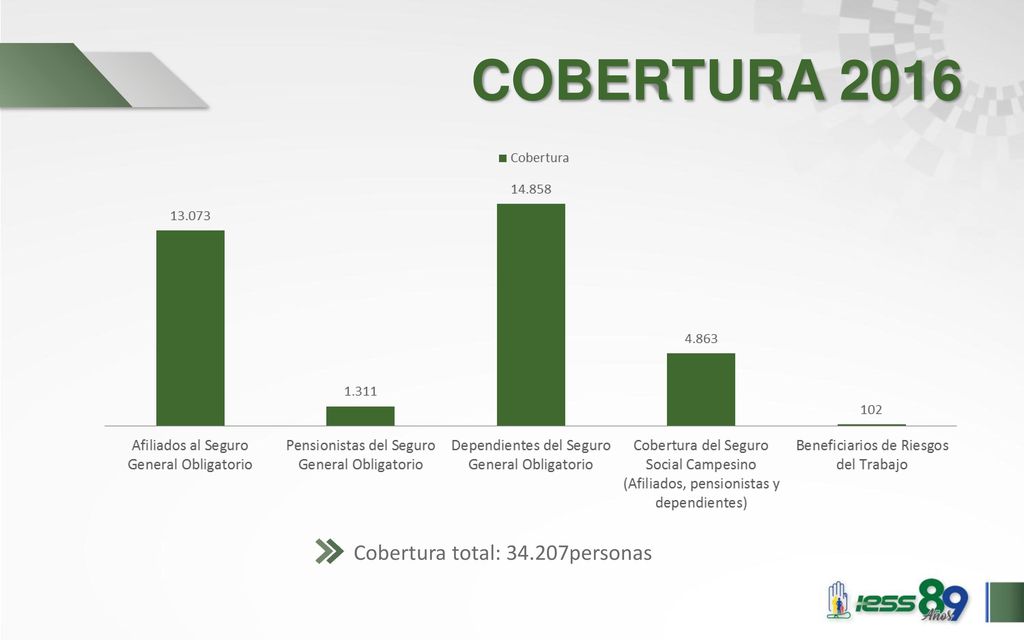 COBERTURA 2016

Cobertura

13.073

1.311

14.858

4.863

102

Afiliados al Seguro General Obligatorio

Pensionistas del Seguro General Obligatorio

Dependientes del Seguro General Obligatorio

Cobertura del Seguro Social Campesino (Afiliados, pensionistas y dependientes)

Beneficiarios de Riesgos del Trabajo

Cobertura total: 34.207personas

iess 89 Años